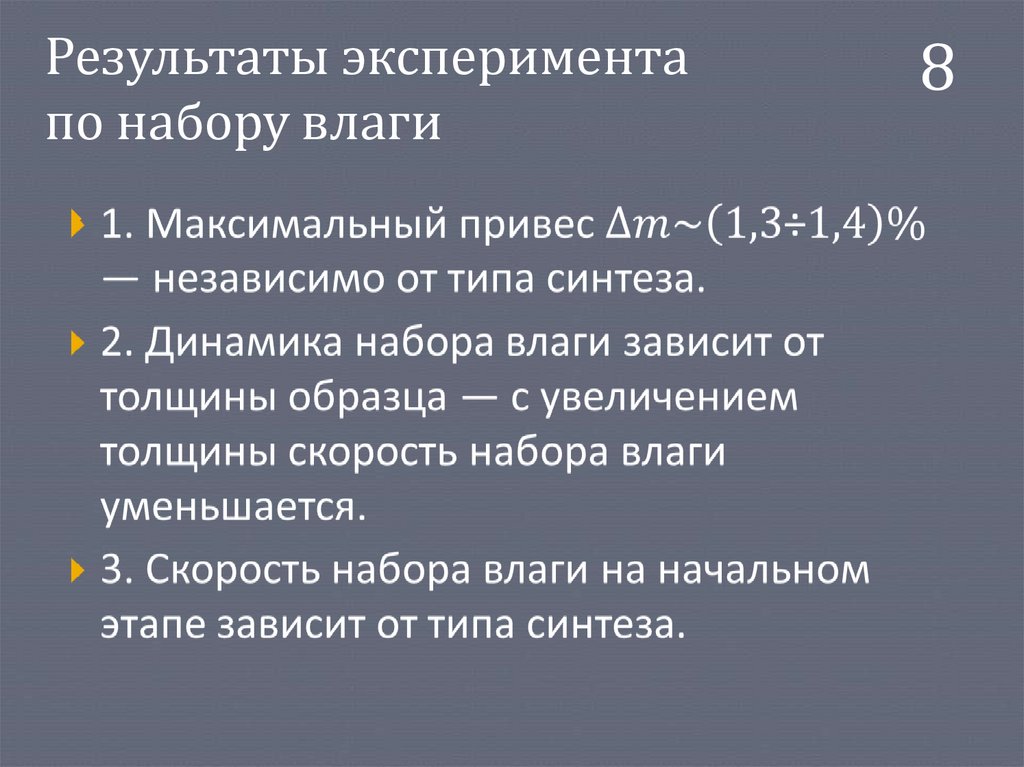 Результаты эксперимента по набору влаги

8

1. Максимальный привес $\Delta m \sim (1,3 \div 1,4)\%$ — независимо от типа синтеза.

2. Динамика набора влаги зависит от толщины образца — с увеличением толщины скорость набора влаги уменьшается.

3. Скорость набора влаги на начальном этапе зависит от типа синтеза.